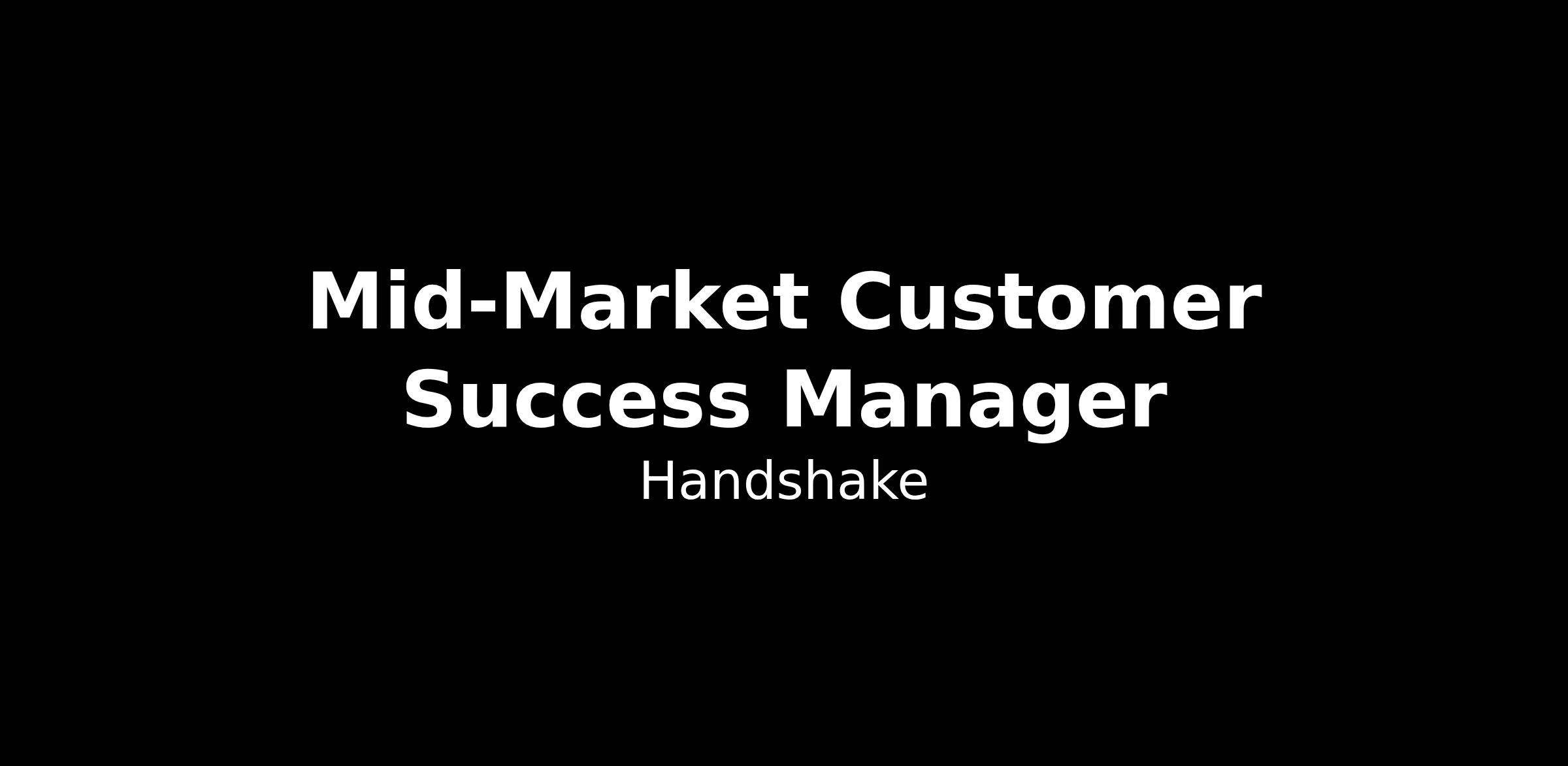 Mid-Market Customer Success Manager

Handshake